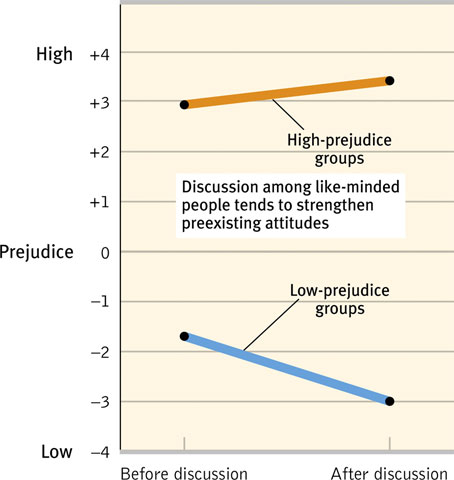 High +4

+3

+2

+1

Prejudice 0

−1

−2

−3

Low −4

High-prejudice groups

Discussion among like-minded people tends to strengthen preexisting attitudes

Low-prejudice groups

Before discussion

After discussion